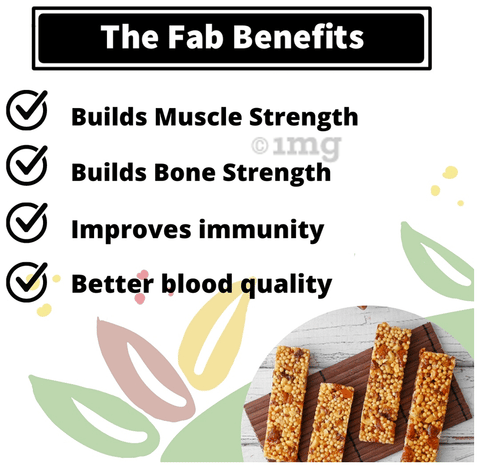 The Fab Benefits

Builds Muscle Strength

©1mg

Builds Bone Strength

Improves immunity

Better blood quality